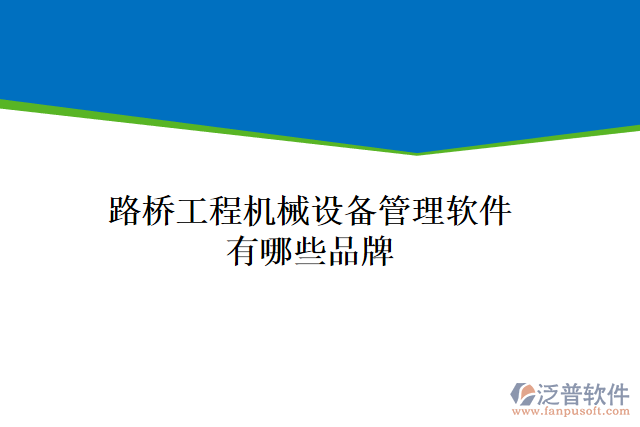 路桥工程机械设备管理软件有哪些品牌

泛普软件
www.fanpusoft.com